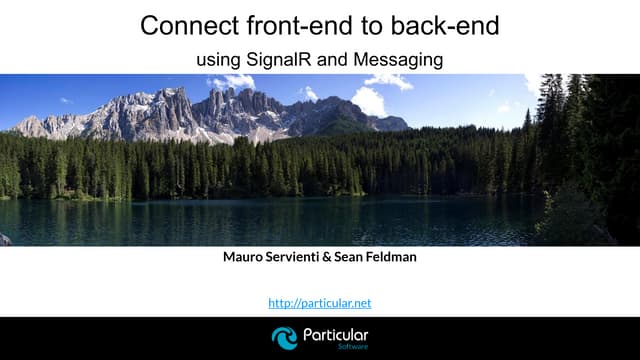 Connect front-end to back-end

using SignalR and Messaging

Mauro Servienti & Sean Feldman

http://particular.net

Particular
Software